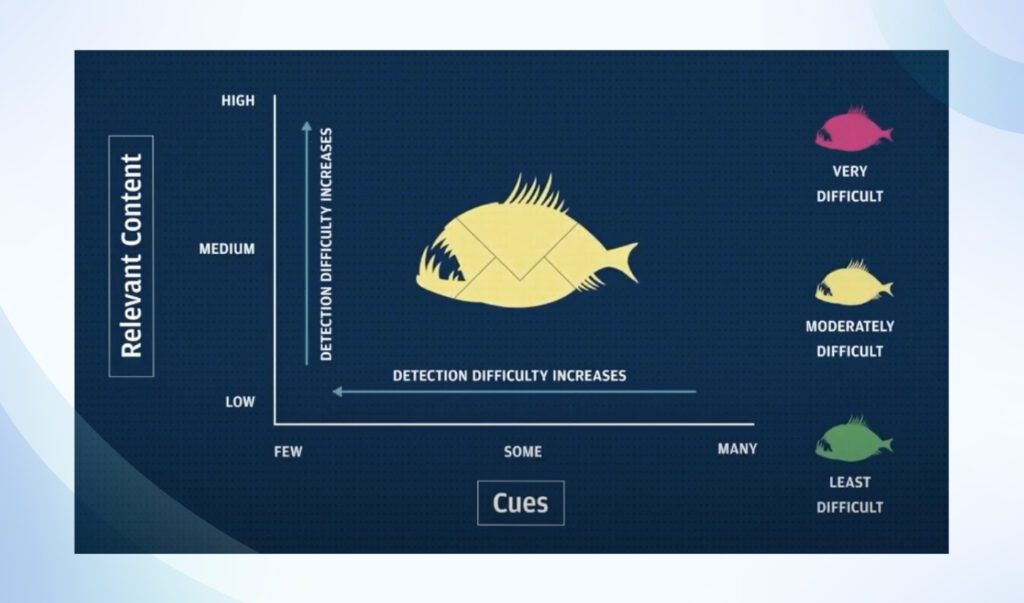 Relevant Content

HIGH

MEDIUM

LOW

DETECTION DIFFICULTY INCREASES

DETECTION DIFFICULTY INCREASES

FEW

SOME

MANY

Cues

VERY DIFFICULT

MODERATELY DIFFICULT

LEAST DIFFICULT